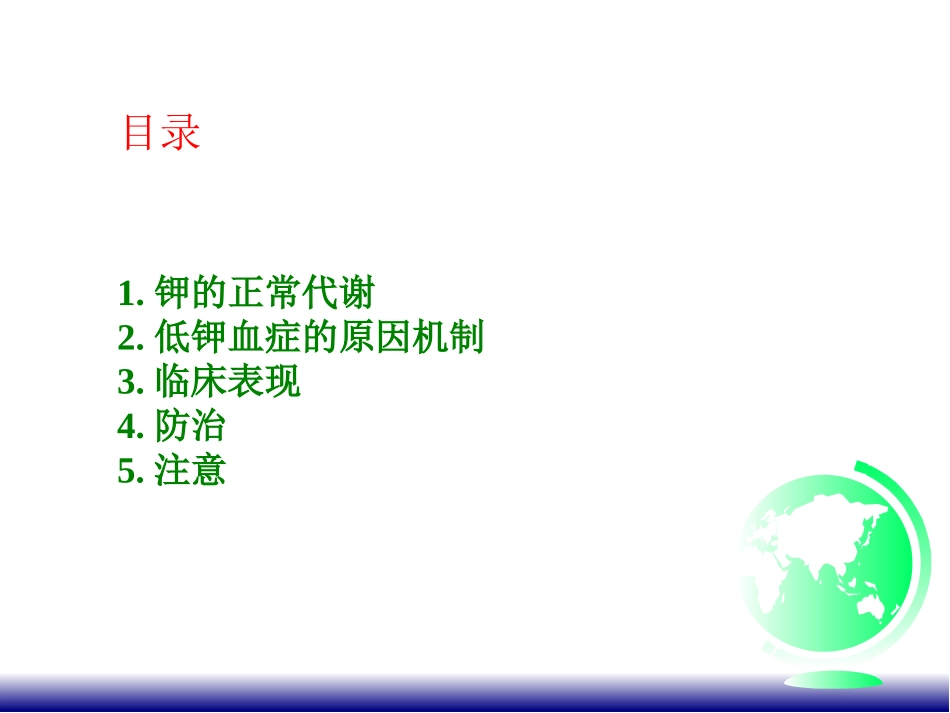 目录

1. 钾的正常代谢
2. 低钾血症的原因机制
3. 临床表现
4. 防治
5. 注意